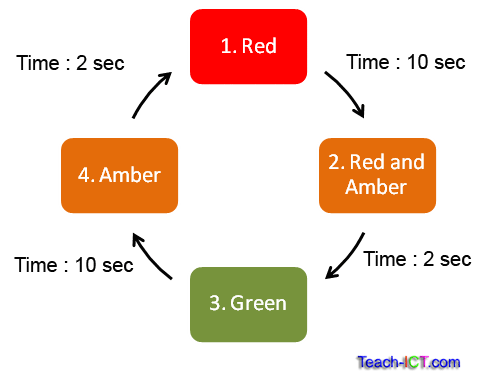 1. Red

Time : 10 sec

2. Red and Amber

Time : 2 sec

3. Green

Time : 10 sec

4. Amber

Time : 2 sec

Teach-ICT.com